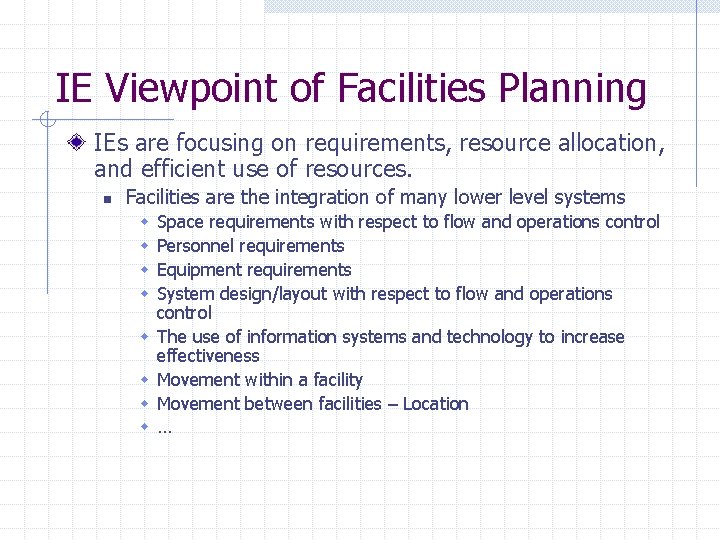 IE Viewpoint of Facilities Planning

IEs are focusing on requirements, resource allocation, and efficient use of resources.

Facilities are the integration of many lower level systems

Space requirements with respect to flow and operations control

Personnel requirements

Equipment requirements

System design/layout with respect to flow and operations control

The use of information systems and technology to increase effectiveness

Movement within a facility

Movement between facilities – Location

…